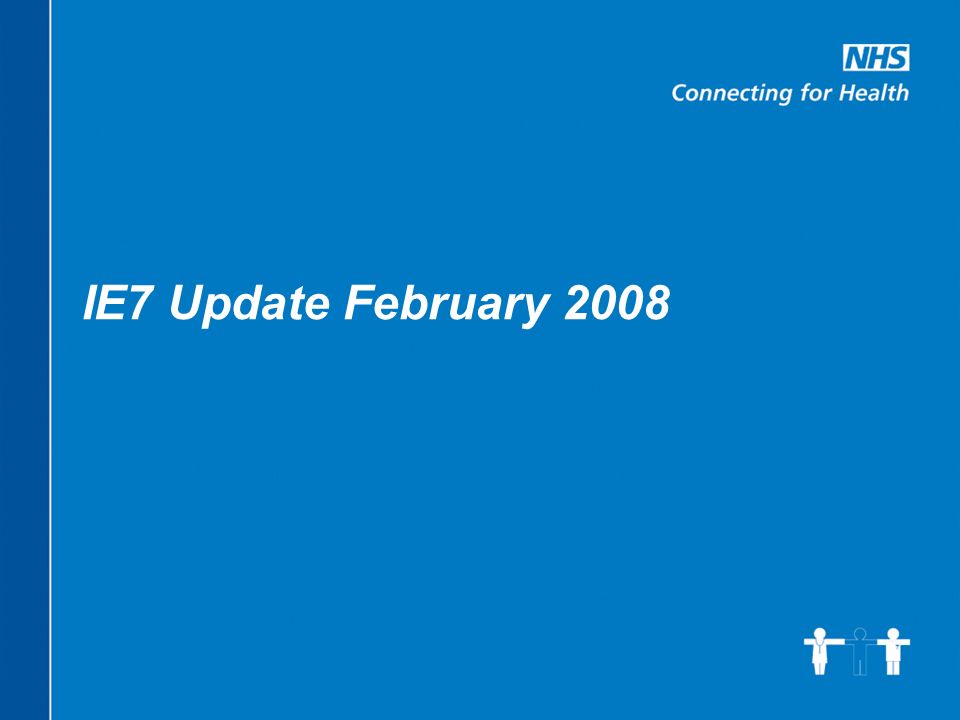 NHS
Connecting for Health

IE7 Update February 2008